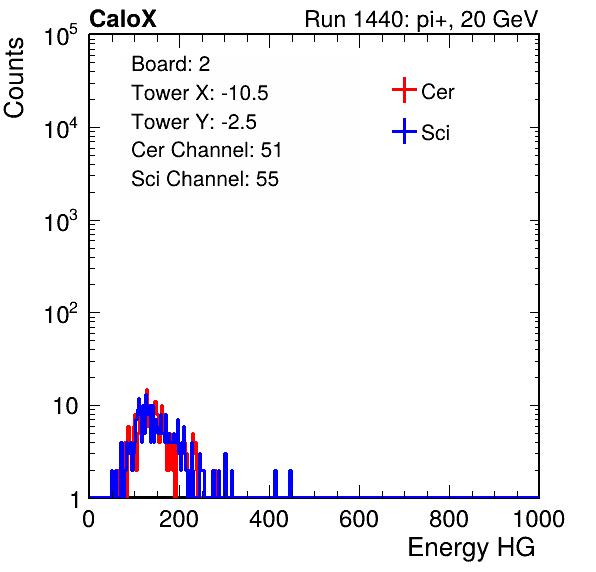 CaloX

Run 1440: pi+, 20 GeV

Counts

$10^5$

$10^4$

$10^3$

$10^2$

10

1

Board: 2
Tower X: -10.5
Tower Y: -2.5
Cer Channel: 51
Sci Channel: 55

Cer

Sci

0 200 400 600 800 1000

Energy HG